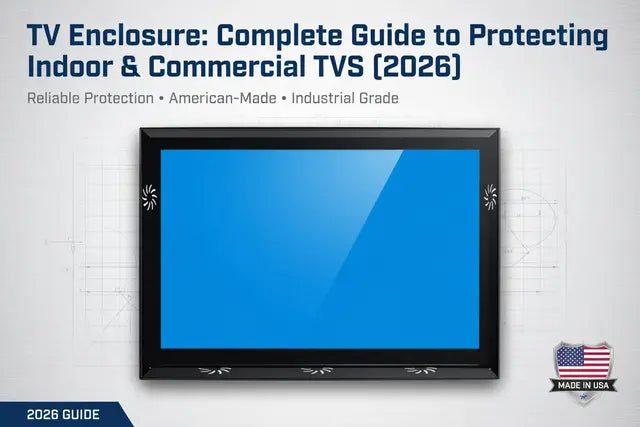 TV Enclosure: Complete Guide to Protecting Indoor & Commercial TVS (2026)

Reliable Protection • American-Made • Industrial Grade

MADE IN USA

2026 GUIDE